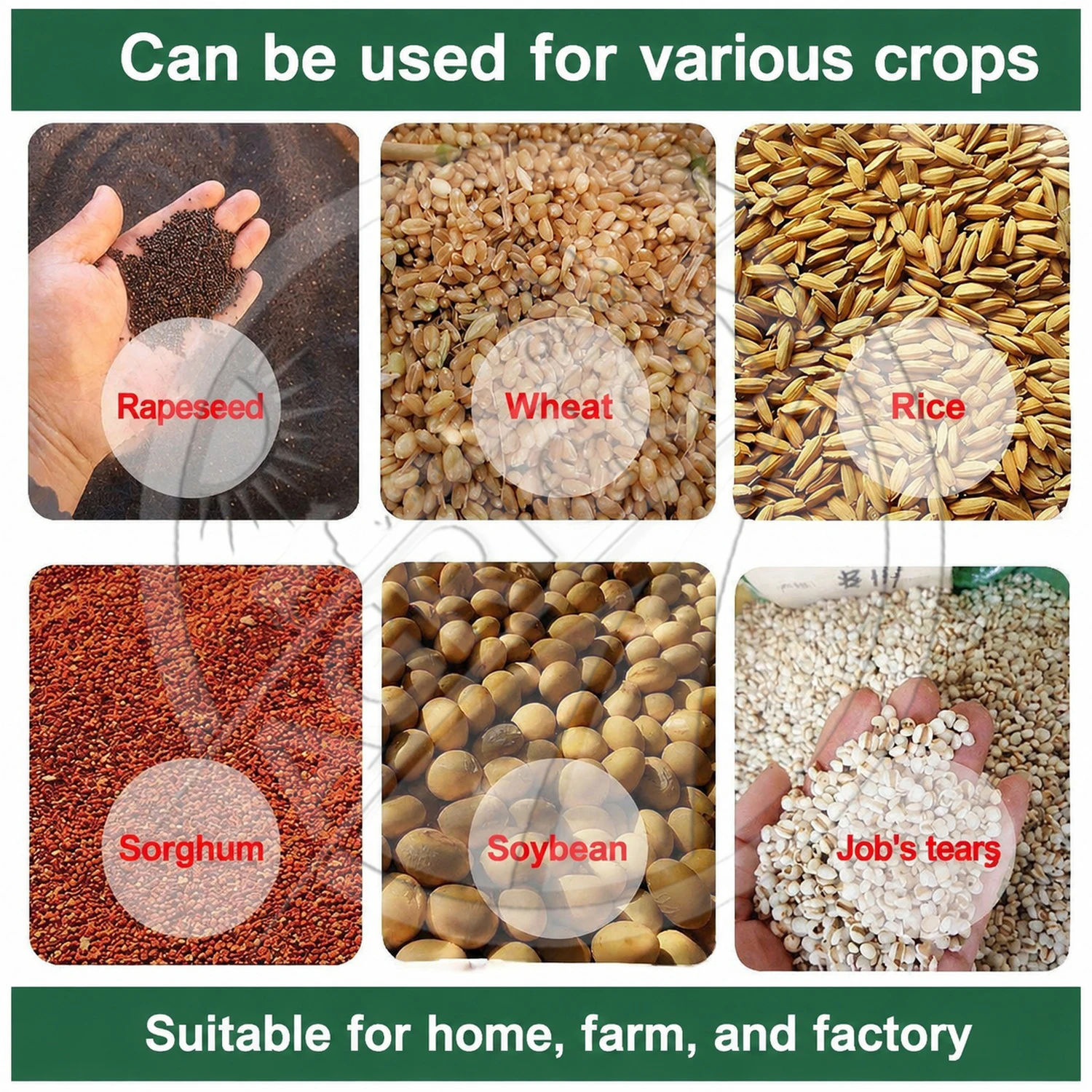 Can be used for various crops

Rapeseed

Wheat

Rice

Sorghum

Soybean

Job's tears

Suitable for home, farm, and factory